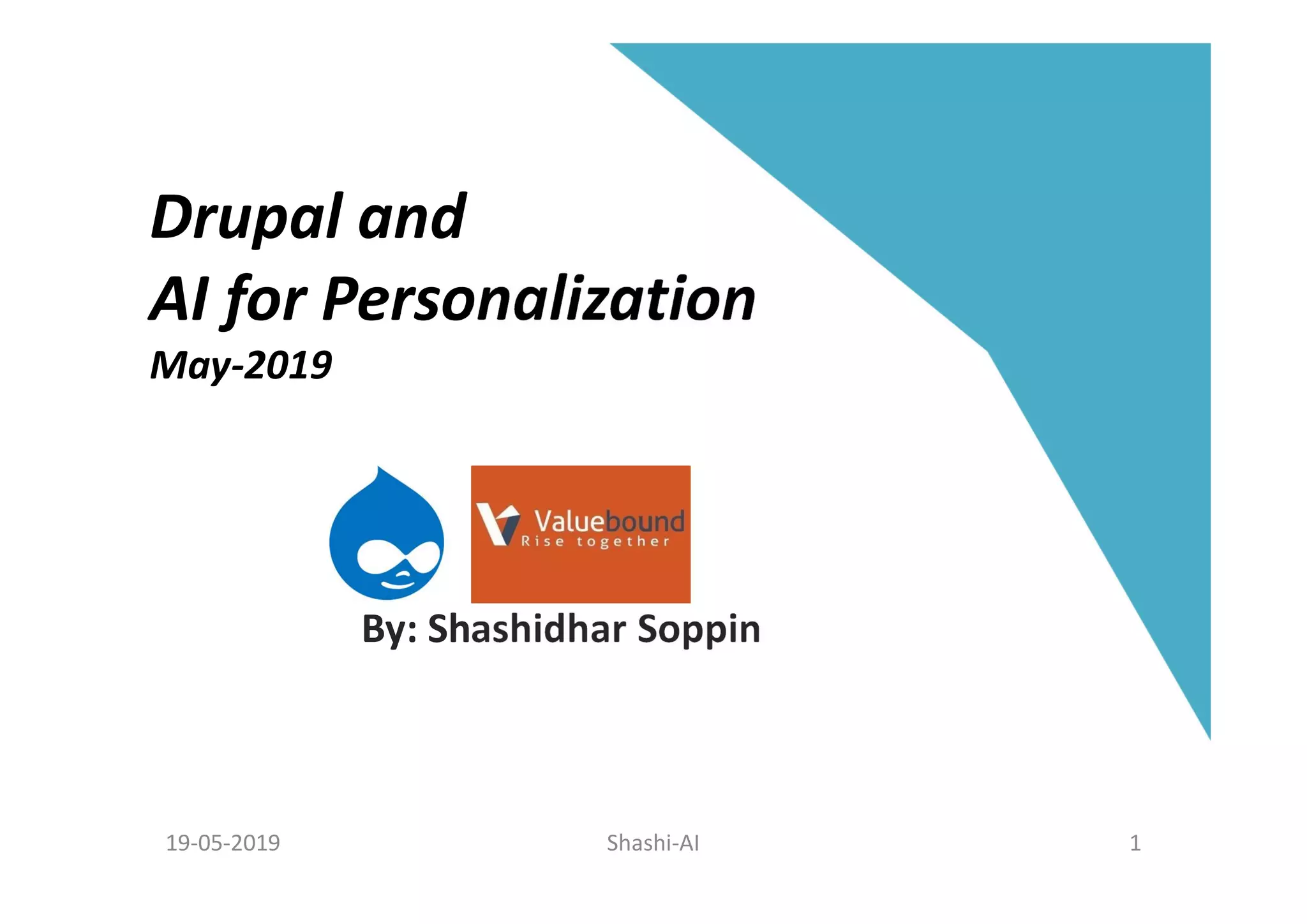 Drupal and
AI for Personalization
May-2019

Valuebound
Rise together

By: Shashidhar Soppin

19-05-2019
Shashi-AI
1